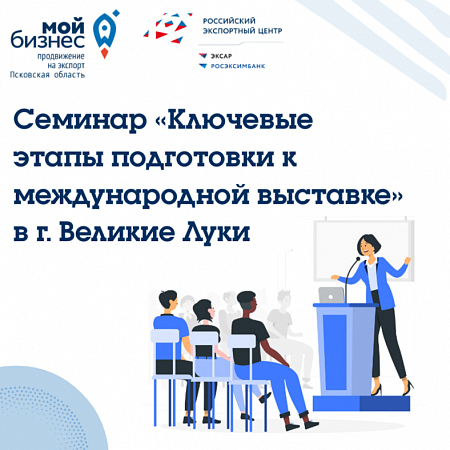 мой бизнес
продвижение на экспорт
Псковская область

РОССИЙСКИЙ ЭКСПОРТНЫЙ ЦЕНТР
ЭКСАР
РОСЭКСИМБАНК

Семинар «Ключевые этапы подготовки к международной выставке» в г. Великие Луки